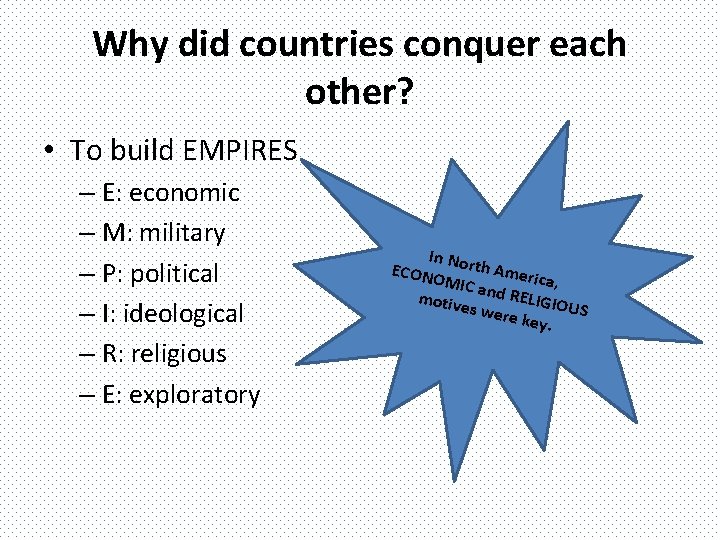 Why did countries conquer each other?

• To build EMPIRES
– E: economic
– M: military
– P: political
– I: ideological
– R: religious
– E: exploratory

In North America, ECONOMIC and RELIGIOUS motives were key.